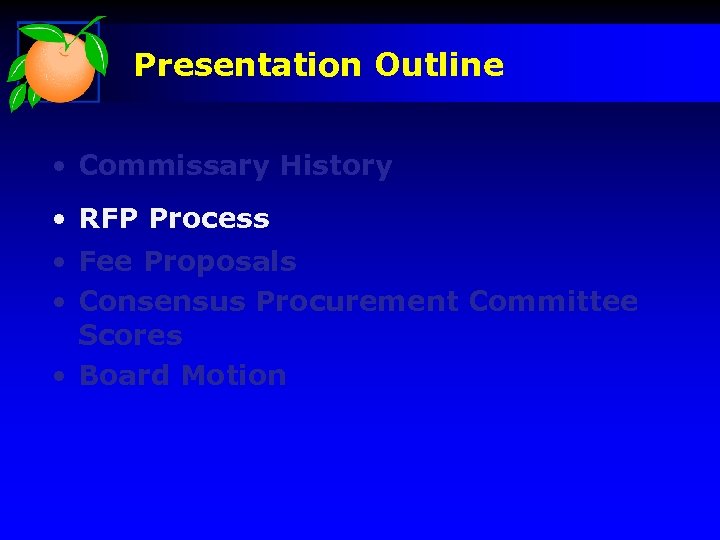 Presentation Outline

• Commissary History

• RFP Process

• Fee Proposals

• Consensus Procurement Committee Scores

• Board Motion